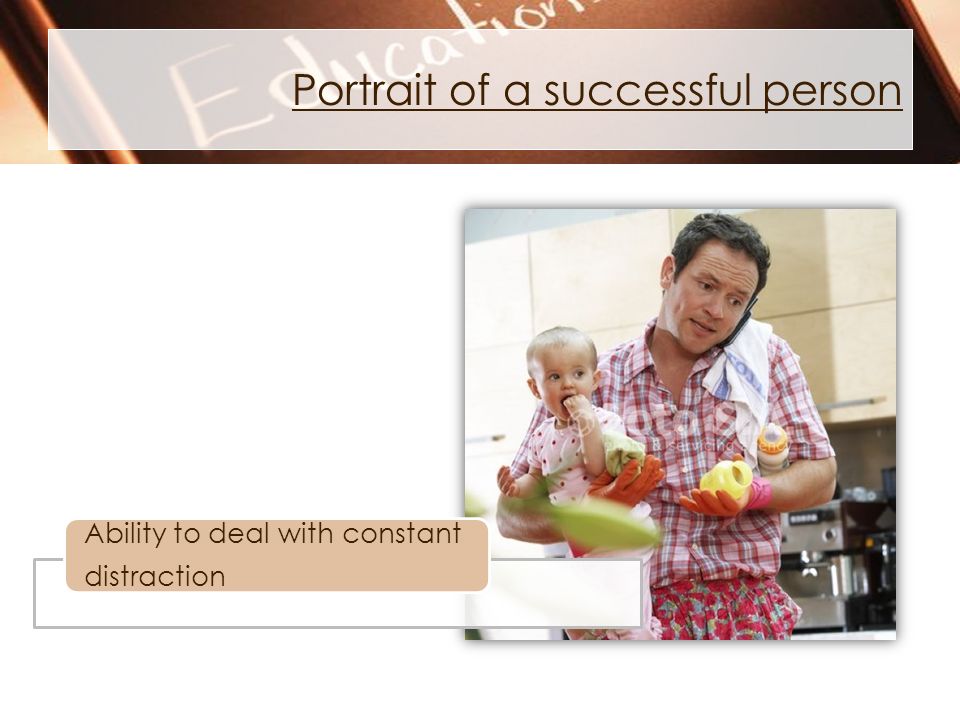 Education

Portrait of a successful person

Ability to deal with constant distraction